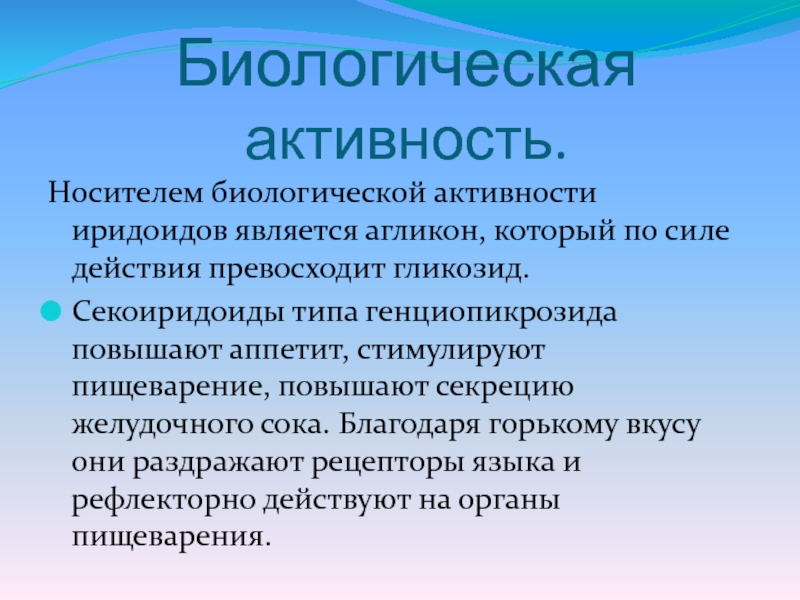 Биологическая активность.

Носителем биологической активности иридоидов является агликон, который по силе действия превосходит гликозид.

Секоиридоиды типа генциопикрозида повышают аппетит, стимулируют пищеварение, повышают секрецию желудочного сока. Благодаря горькому вкусу они раздражают рецепторы языка и рефлекторно действуют на органы пищеварения.